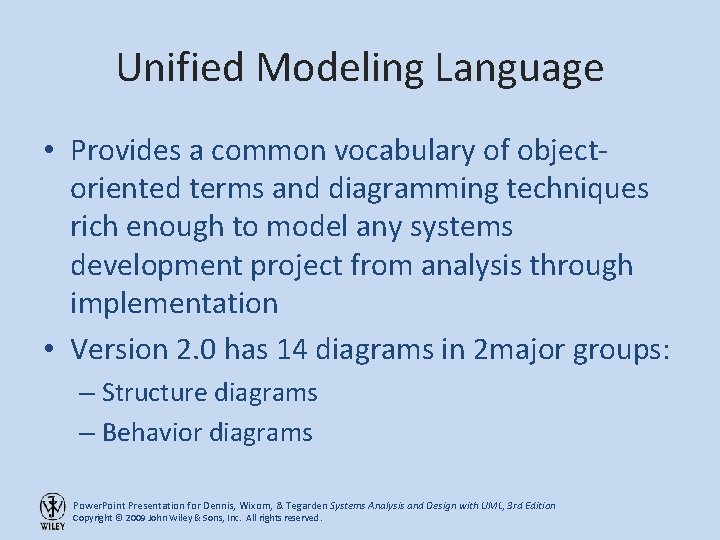 Unified Modeling Language

• Provides a common vocabulary of object-oriented terms and diagramming techniques rich enough to model any systems development project from analysis through implementation

• Version 2.0 has 14 diagrams in 2major groups:
– Structure diagrams
– Behavior diagrams

WILEY

PowerPoint Presentation for Dennis, Wixom, & Tegarden Systems Analysis and Design with UML, 3rd Edition
Copyright © 2009 John Wiley & Sons, Inc. All rights reserved.